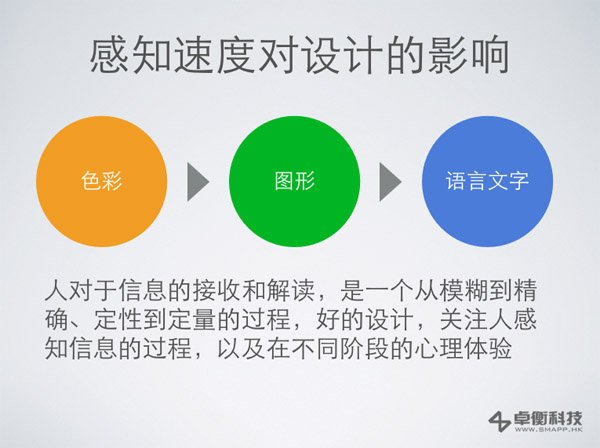 感知速度对设计的影响

色彩

图形

语言文字

人对于信息的接收和解读，是一个从模糊到精确、定性到定量的过程，好的设计，关注人感知信息的过程，以及在不同阶段的心理体验

卓衡科技
WWW.SMAPP.HK